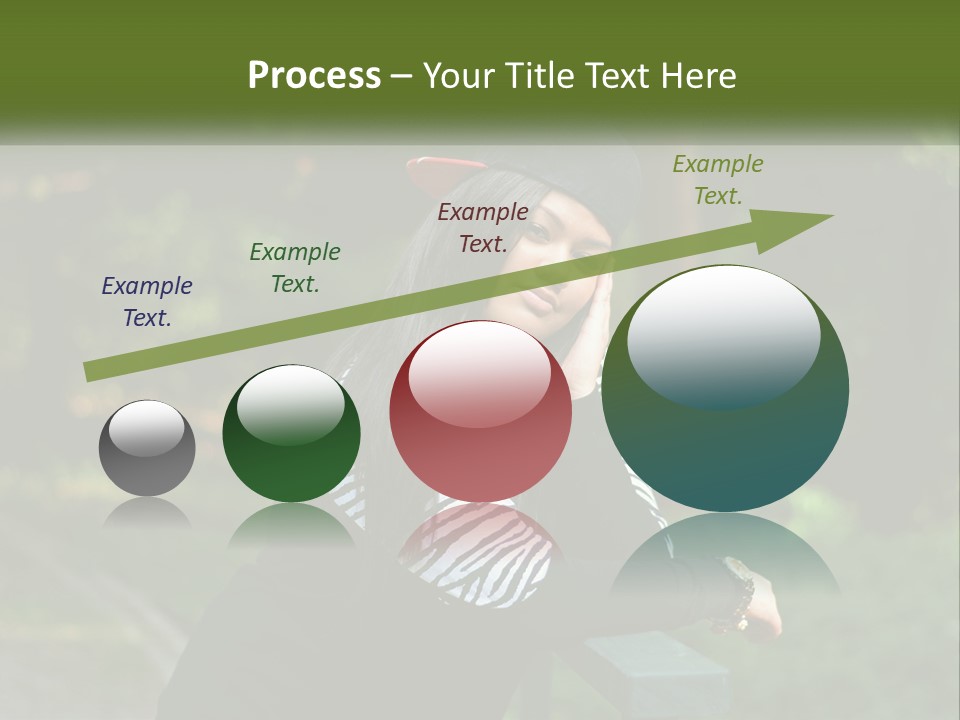 Process – Your Title Text Here

Example Text.

Example Text.

Example Text.

Example Text.